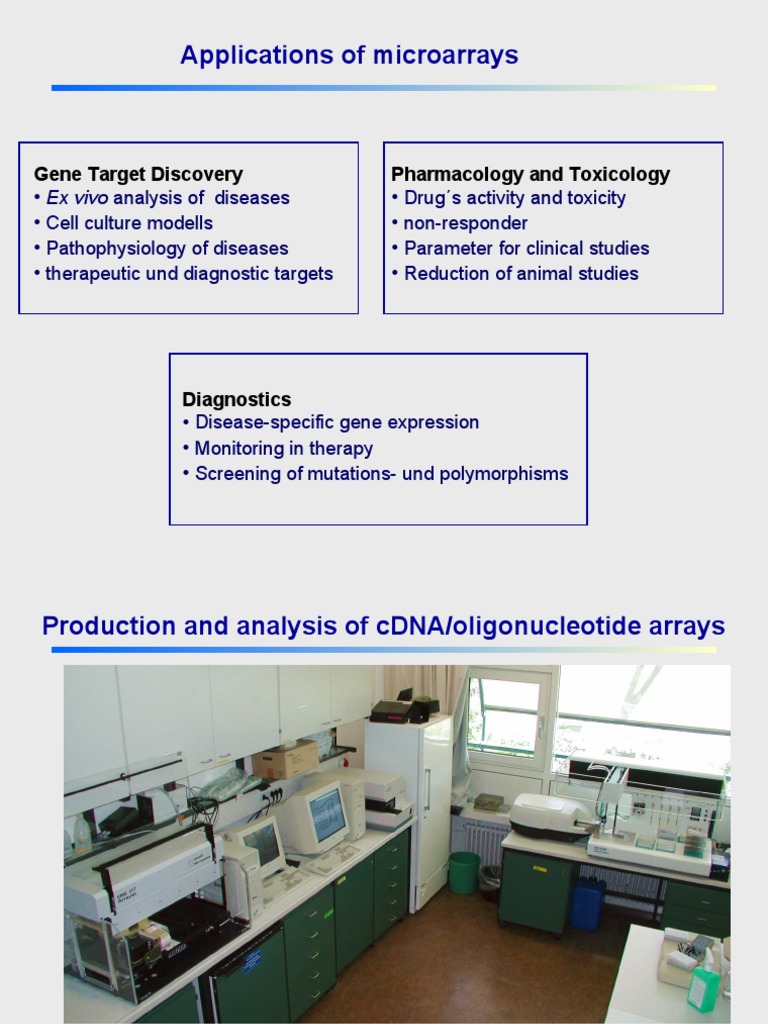 Applications of microarrays

Gene Target Discovery
• Ex vivo analysis of diseases
• Cell culture modells
• Pathophysiology of diseases
• therapeutic und diagnostic targets

Pharmacology and Toxicology
• Drug´s activity and toxicity
• non-responder
• Parameter for clinical studies
• Reduction of animal studies

Diagnostics
• Disease-specific gene expression
• Monitoring in therapy
• Screening of mutations- und polymorphisms

Production and analysis of cDNA/oligonucleotide arrays